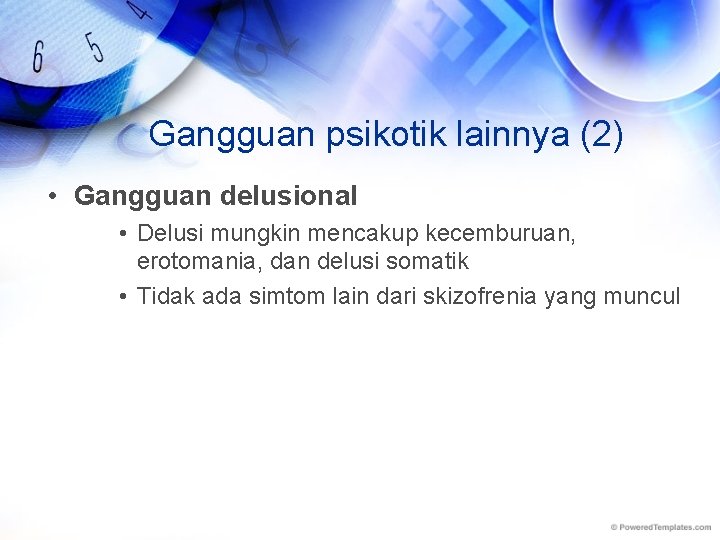 6 5 4

Gangguan psikotik lainnya (2)

• Gangguan delusional
  • Delusi mungkin mencakup kecemburuan, erotomania, dan delusi somatik
  • Tidak ada simtom lain dari skizofrenia yang muncul

© PoweredTemplates.com